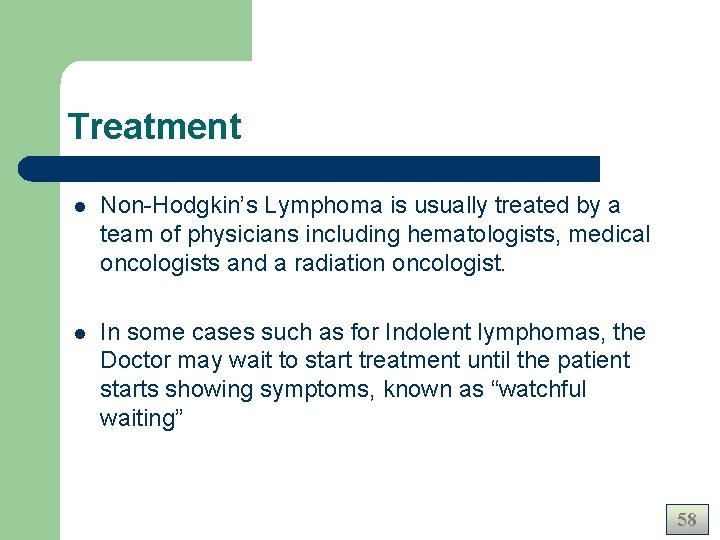 Treatment

• Non-Hodgkin's Lymphoma is usually treated by a team of physicians including hematologists, medical oncologists and a radiation oncologist.

• In some cases such as for Indolent lymphomas, the Doctor may wait to start treatment until the patient starts showing symptoms, known as "watchful waiting"

58